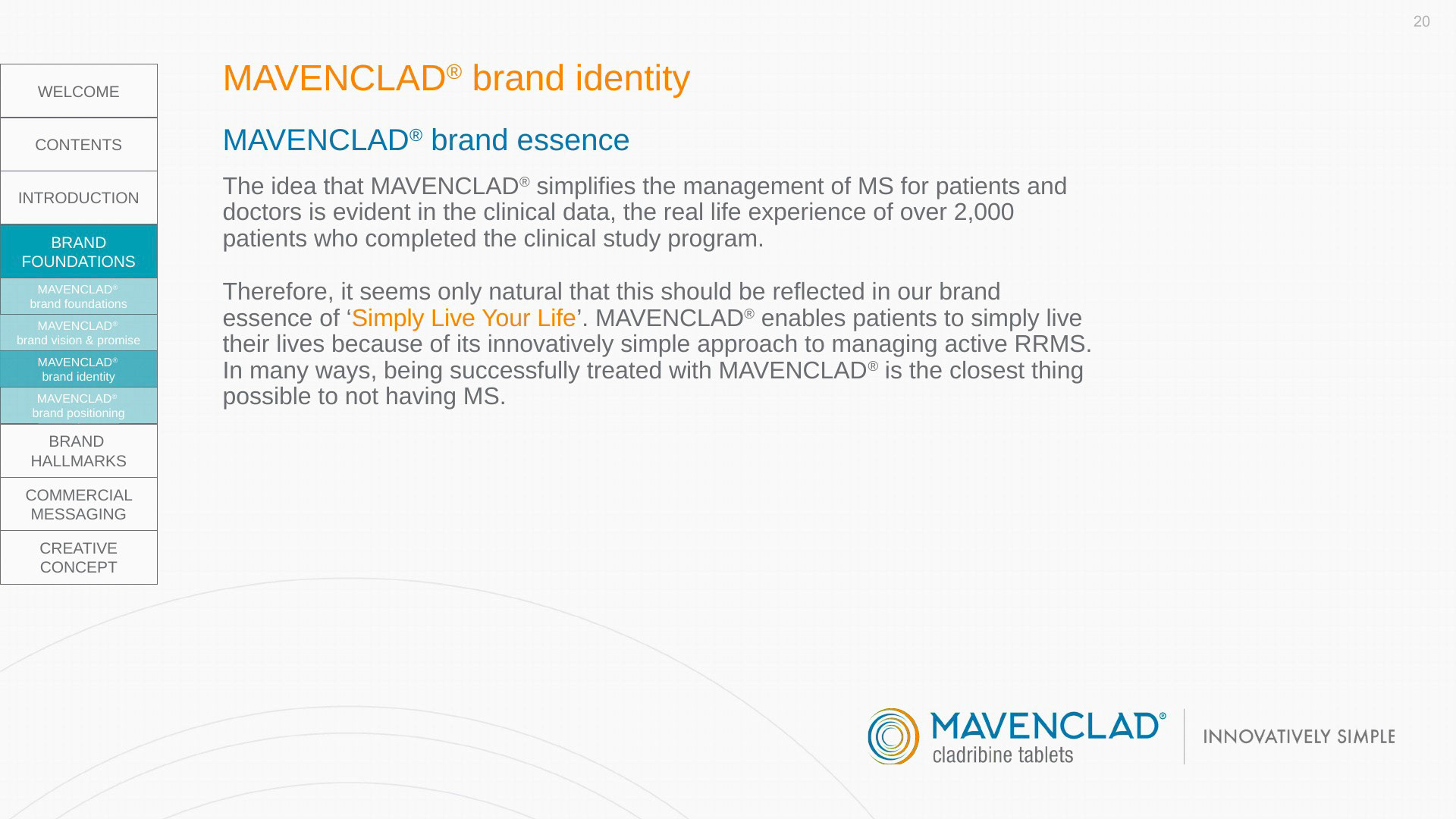 20

WELCOME

CONTENTS

INTRODUCTION

BRAND FOUNDATIONS

MAVENCLAD® brand foundations

MAVENCLAD® brand vision & promise

MAVENCLAD® brand identity

MAVENCLAD® brand positioning

BRAND HALLMARKS

COMMERCIAL MESSAGING

CREATIVE CONCEPT

MAVENCLAD® brand identity

MAVENCLAD® brand essence

The idea that MAVENCLAD® simplifies the management of MS for patients and doctors is evident in the clinical data, the real life experience of over 2,000 patients who completed the clinical study program.

Therefore, it seems only natural that this should be reflected in our brand essence of ‘Simply Live Your Life’. MAVENCLAD® enables patients to simply live their lives because of its innovatively simple approach to managing active RRMS. In many ways, being successfully treated with MAVENCLAD® is the closest thing possible to not having MS.

MAVENCLAD® cladribine tablets

INNOVATIVELY SIMPLE